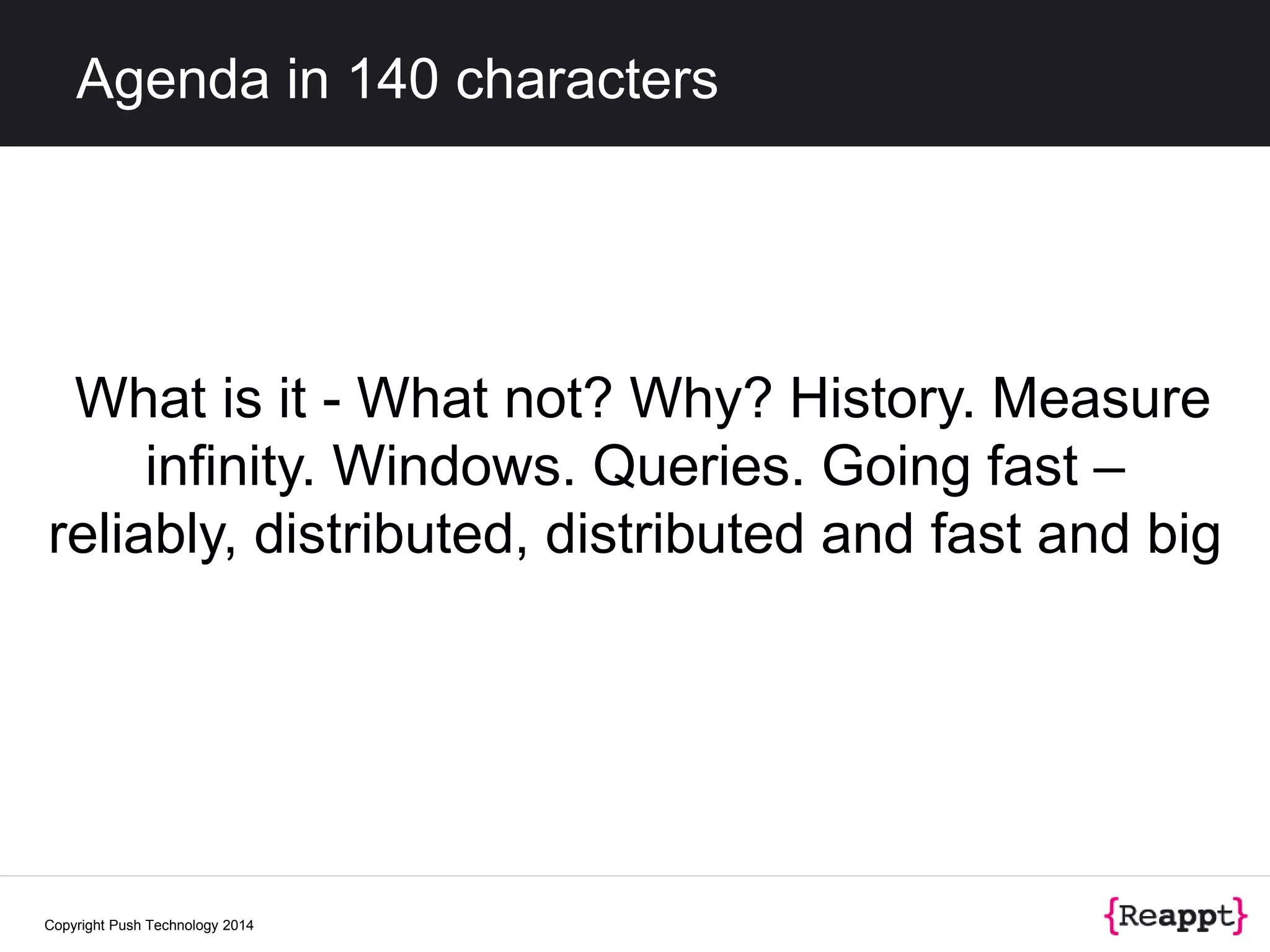 Agenda in 140 characters

What is it - What not? Why? History. Measure infinity. Windows. Queries. Going fast – reliably, distributed, distributed and fast and big

Copyright Push Technology 2014

{Reappt}